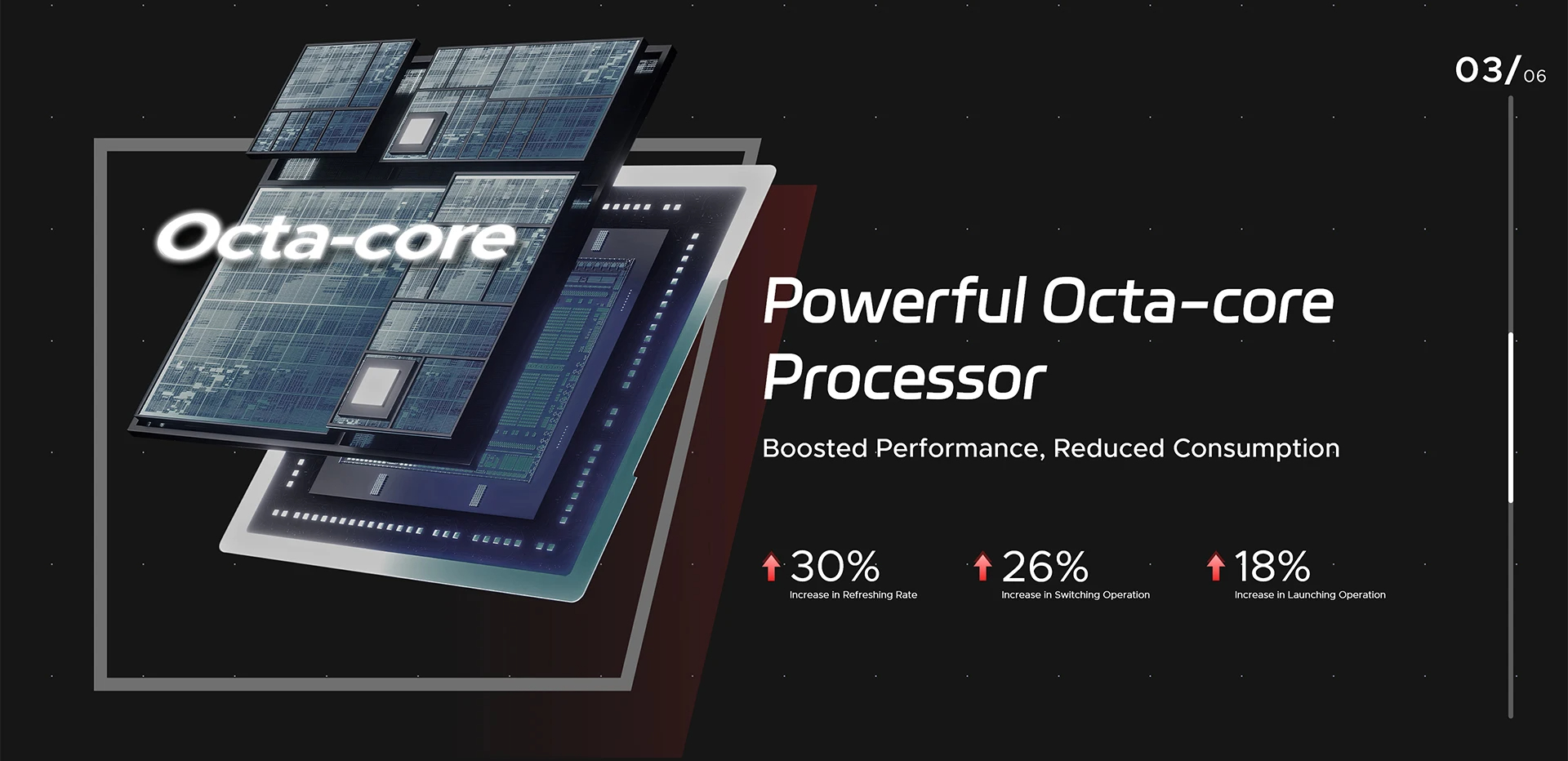 03/06

Octa-core

Powerful Octa-core Processor

Boosted Performance, Reduced Consumption

30%
Increase in Refreshing Rate

26%
Increase in Switching Operation

18%
Increase in Launching Operation